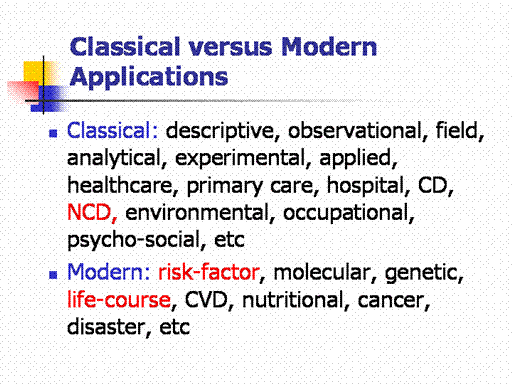 Classical versus Modern Applications

- Classical: descriptive, observational, field, analytical, experimental, applied, healthcare, primary care, hospital, CD, NCD, environmental, occupational, psycho-social, etc
- Modern: risk-factor, molecular, genetic, life-course, CVD, nutritional, cancer, disaster, etc